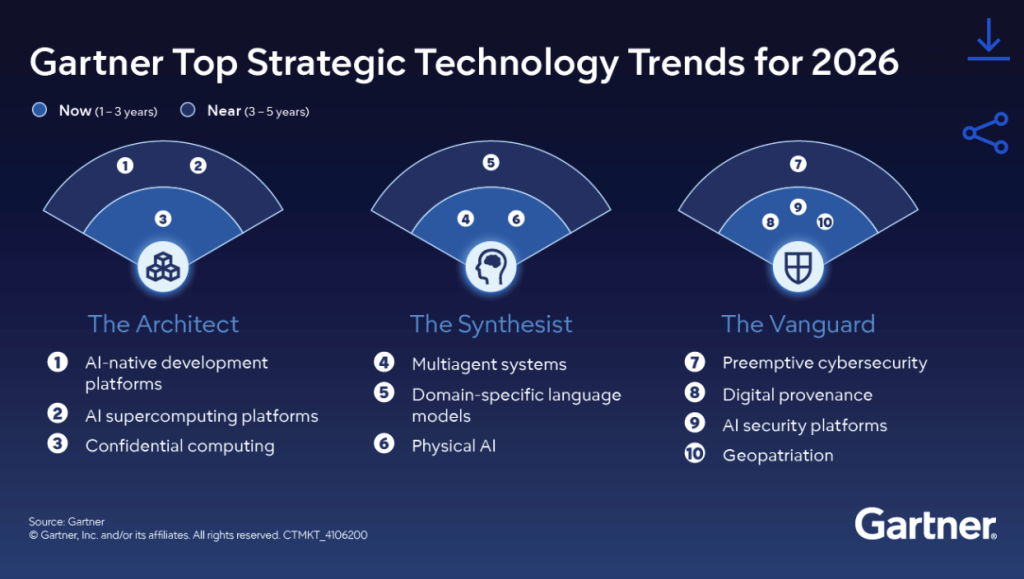 Gartner Top Strategic Technology Trends for 2026

Now (1 – 3 years) Near (3 – 5 years)

1 2 3

5 4 6

7 9 8 10

The Architect

1 AI-native development platforms

2 AI supercomputing platforms

3 Confidential computing

The Synthesist

4 Multiagent systems

5 Domain-specific language models

6 Physical AI

The Vanguard

7 Preemptive cybersecurity

8 Digital provenance

9 AI security platforms

10 Geopatriation

Source: Gartner
© Gartner, Inc. and/or its affiliates. All rights reserved. CTMKT_4106200

Gartner.